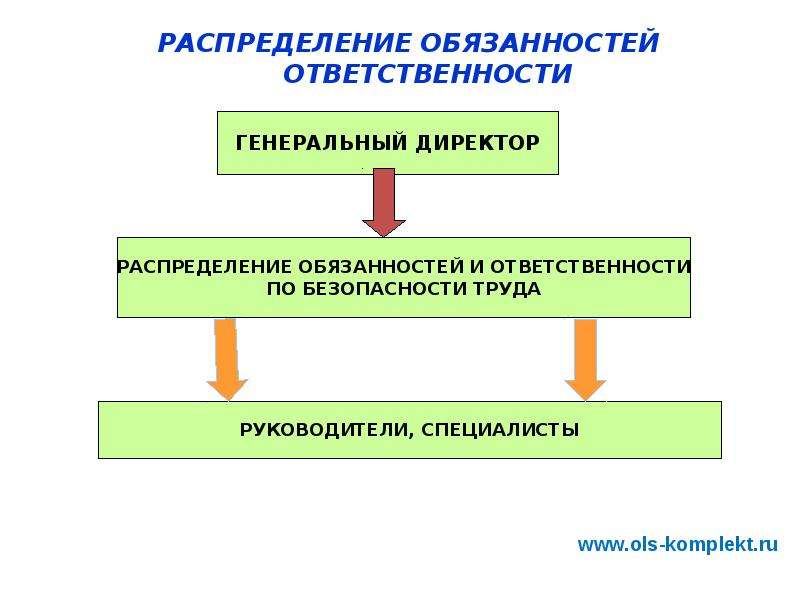 РАСПРЕДЕЛЕНИЕ ОБЯЗАННОСТЕЙ ОТВЕТСТВЕННОСТИ

ГЕНЕРАЛЬНЫЙ ДИРЕКТОР

РАСПРЕДЕЛЕНИЕ ОБЯЗАННОСТЕЙ И ОТВЕТСТВЕННОСТИ ПО БЕЗОПАСНОСТИ ТРУДА

РУКОВОДИТЕЛИ, СПЕЦИАЛИСТЫ

www.ols-komplekt.ru